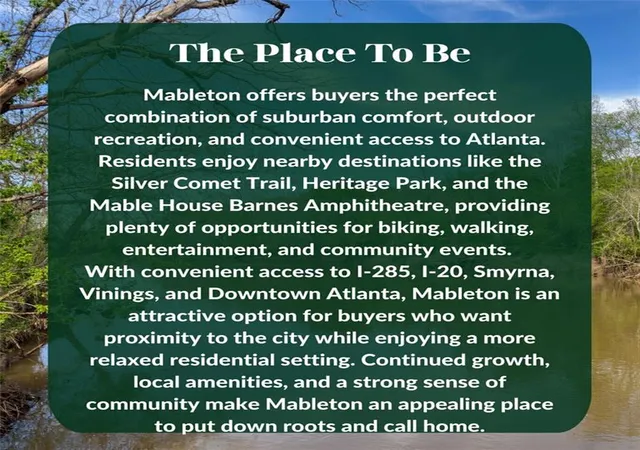 The Place To Be

Mableton offers buyers the perfect combination of suburban comfort, outdoor recreation, and convenient access to Atlanta. Residents enjoy nearby destinations like the Silver Comet Trail, Heritage Park, and the Mable House Barnes Amphitheatre, providing plenty of opportunities for biking, walking, entertainment, and community events. With convenient access to I-285, I-20, Smyrna, Vinings, and Downtown Atlanta, Mableton is an attractive option for buyers who want proximity to the city while enjoying a more relaxed residential setting. Continued growth, local amenities, and a strong sense of community make Mableton an appealing place to put down roots and call home.